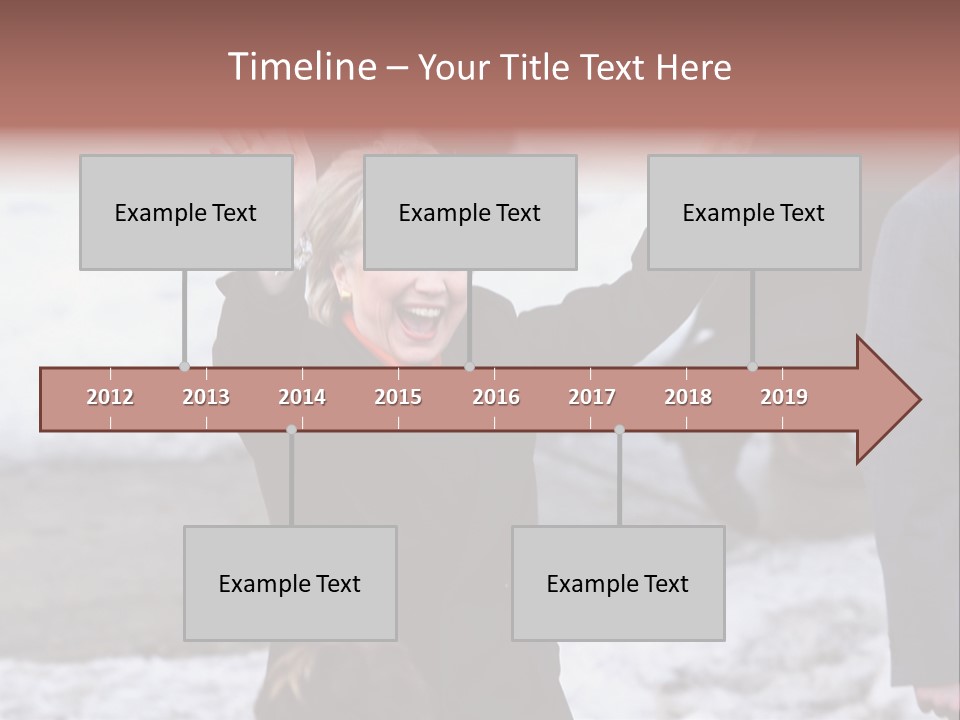 Timeline – Your Title Text Here

Example Text

Example Text

Example Text

2012 2013 2014 2015 2016 2017 2018 2019

Example Text

Example Text